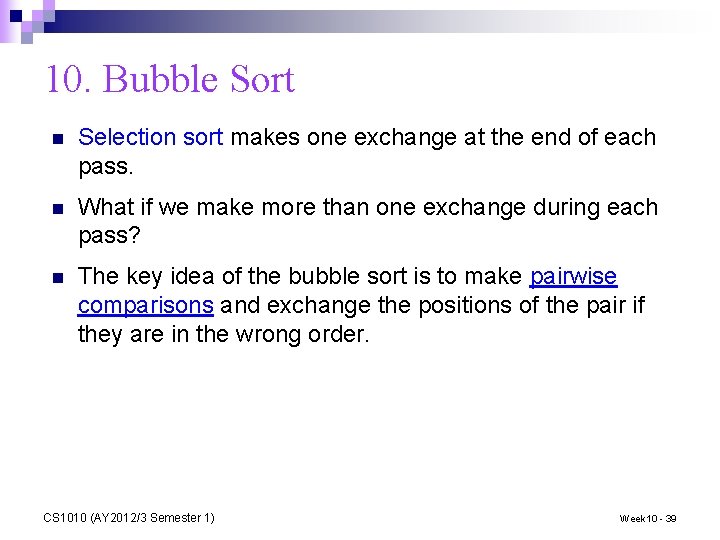 10. Bubble Sort

Selection sort makes one exchange at the end of each pass.

What if we make more than one exchange during each pass?

The key idea of the bubble sort is to make pairwise comparisons and exchange the positions of the pair if they are in the wrong order.

CS1010 (AY2012/3 Semester 1)

Week10 - 39